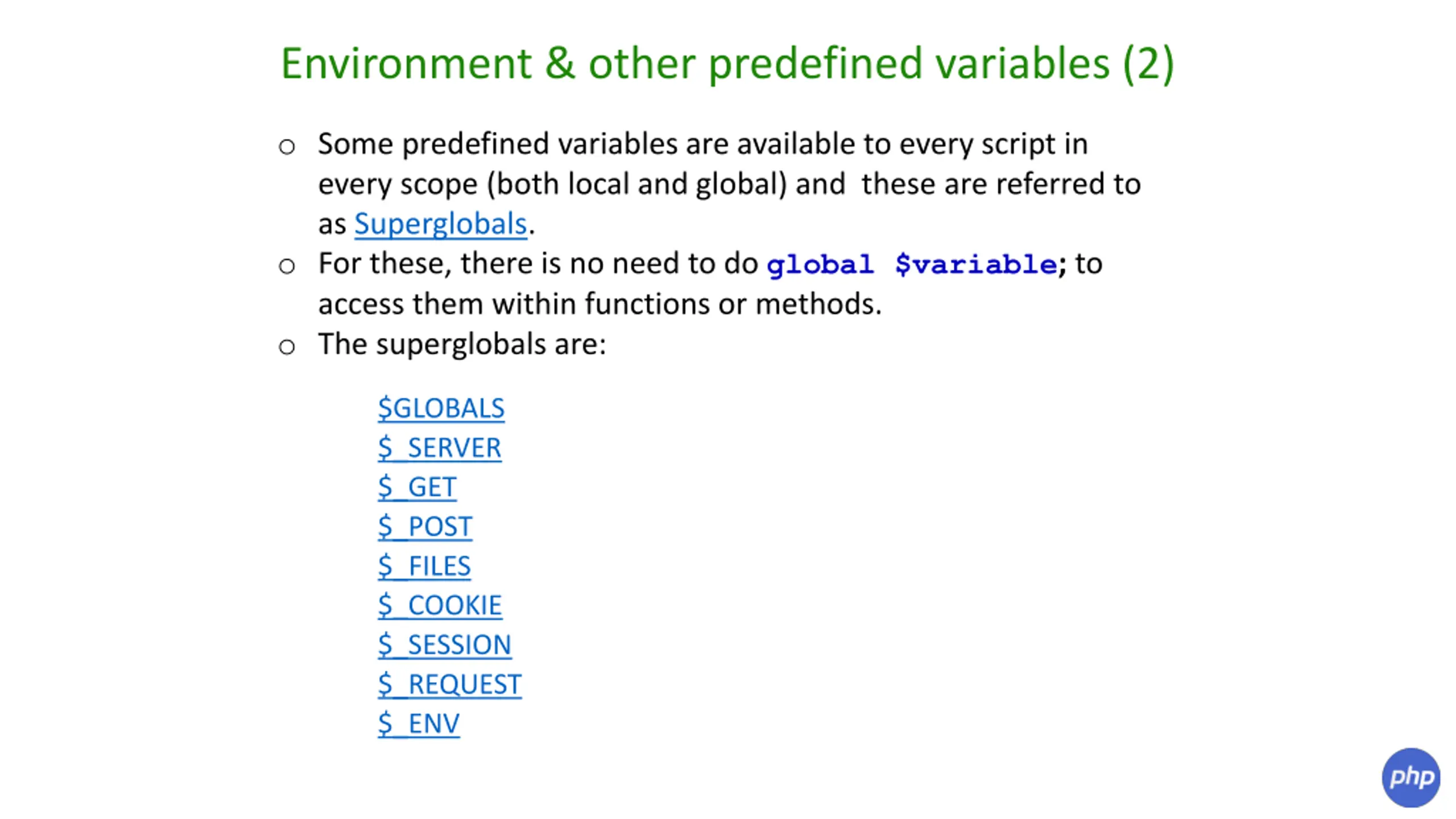 Environment & other predefined variables (2)

○ Some predefined variables are available to every script in every scope (both local and global) and these are referred to as Superglobals.

○ For these, there is no need to do global $variable; to access them within functions or methods.

○ The superglobals are:

$GLOBALS
$_SERVER
$_GET
$_POST
$_FILES
$_COOKIE
$_SESSION
$_REQUEST
$_ENV

php